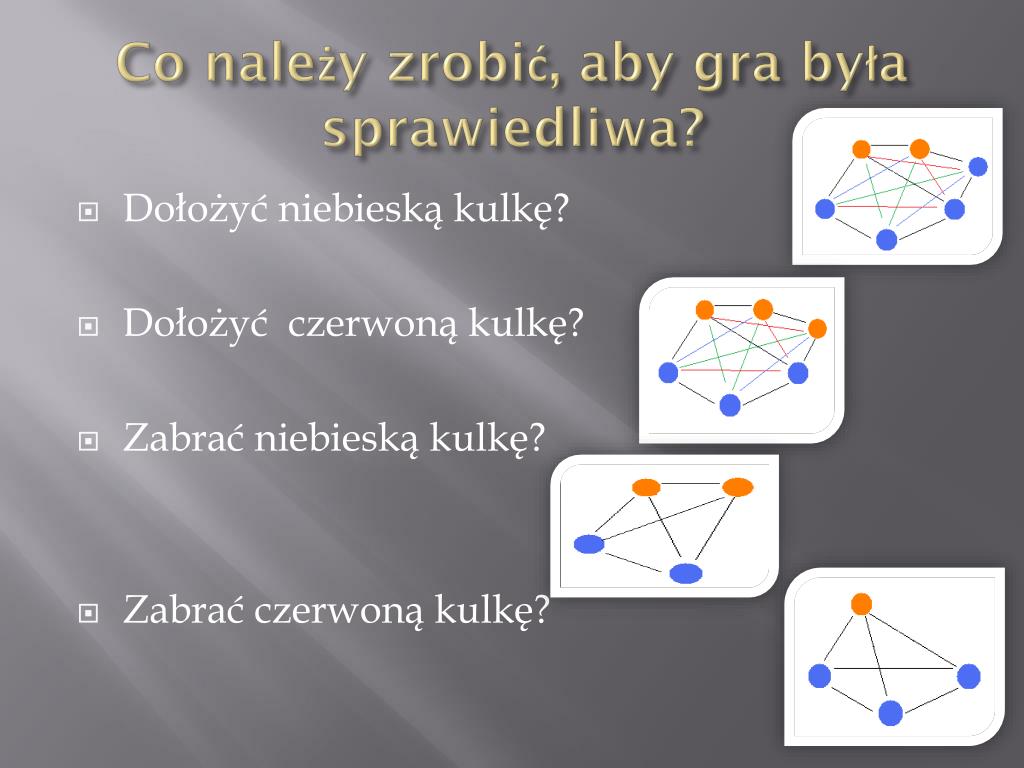 Co należy zrobić, aby gra była sprawiedliwa?

Dołożyć niebieską kulkę?

Dołożyć czerwoną kulkę?

Zabrać niebieską kulkę?

Zabrać czerwoną kulkę?